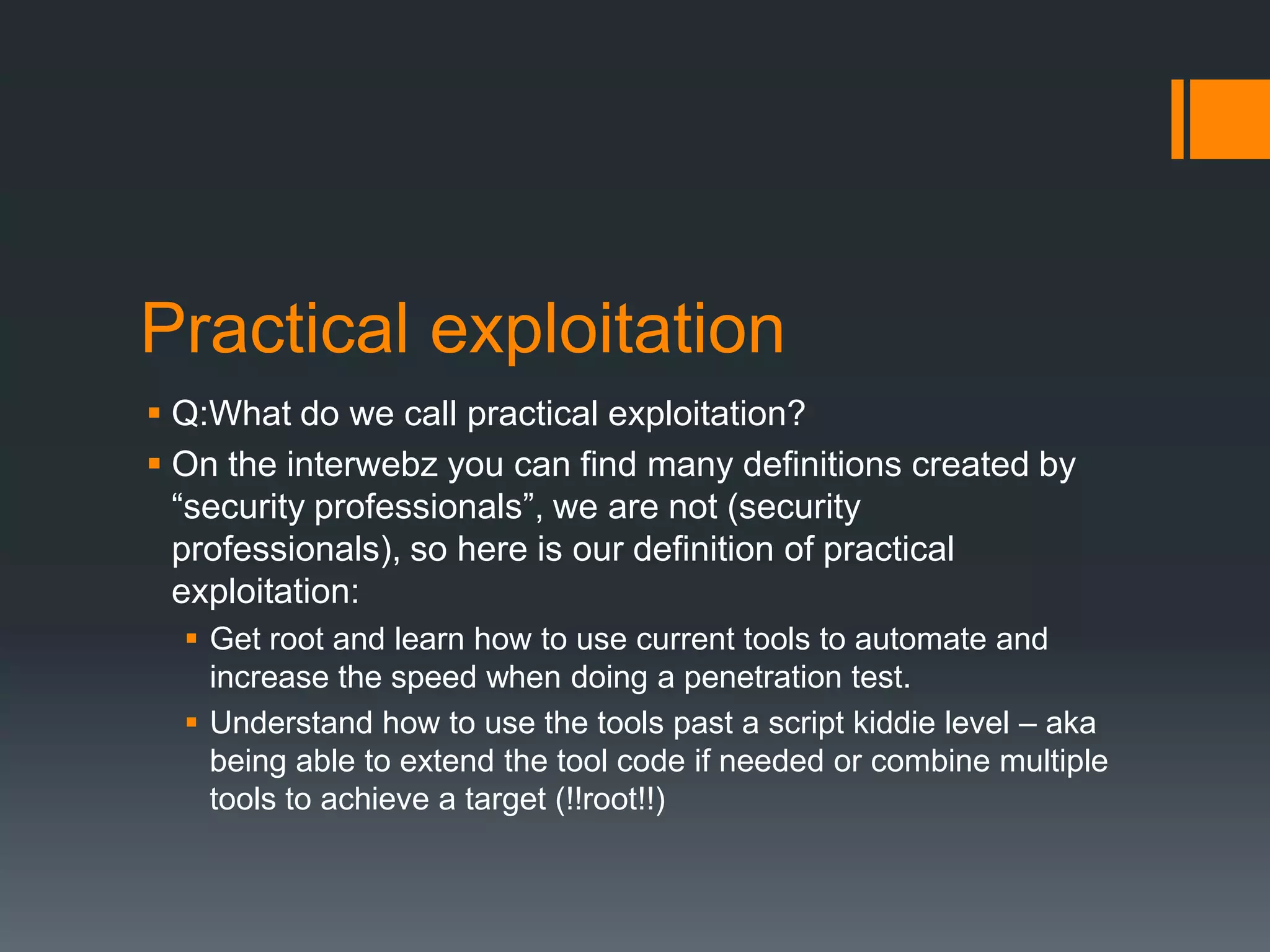 Practical exploitation

▪ Q:What do we call practical exploitation?
▪ On the interwebz you can find many definitions created by “security professionals”, we are not (security professionals), so here is our definition of practical exploitation:
  ▪ Get root and learn how to use current tools to automate and increase the speed when doing a penetration test.
  ▪ Understand how to use the tools past a script kiddie level – aka being able to extend the tool code if needed or combine multiple tools to achieve a target (!!root!!)